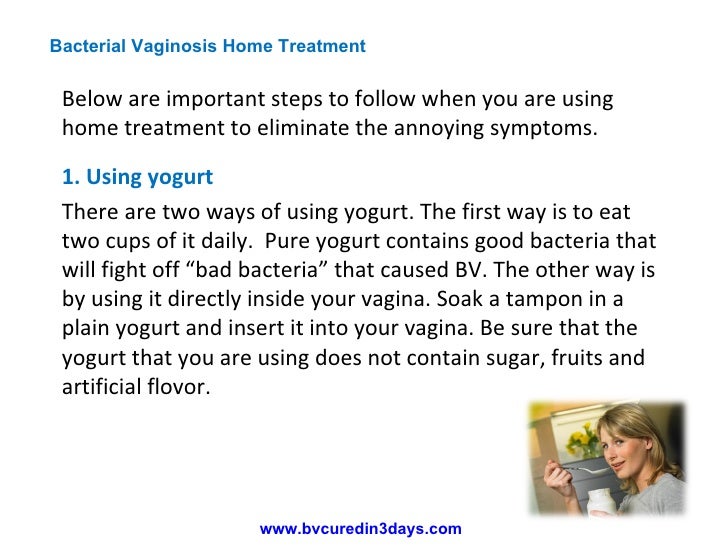 Bacterial Vaginosis Home Treatment

Below are important steps to follow when you are using home treatment to eliminate the annoying symptoms.

1. Using yogurt

There are two ways of using yogurt. The first way is to eat two cups of it daily. Pure yogurt contains good bacteria that will fight off “bad bacteria” that caused BV. The other way is by using it directly inside your vagina. Soak a tampon in a plain yogurt and insert it into your vagina. Be sure that the yogurt that you are using does not contain sugar, fruits and artificial flovor.

www.bvcuredin3days.com